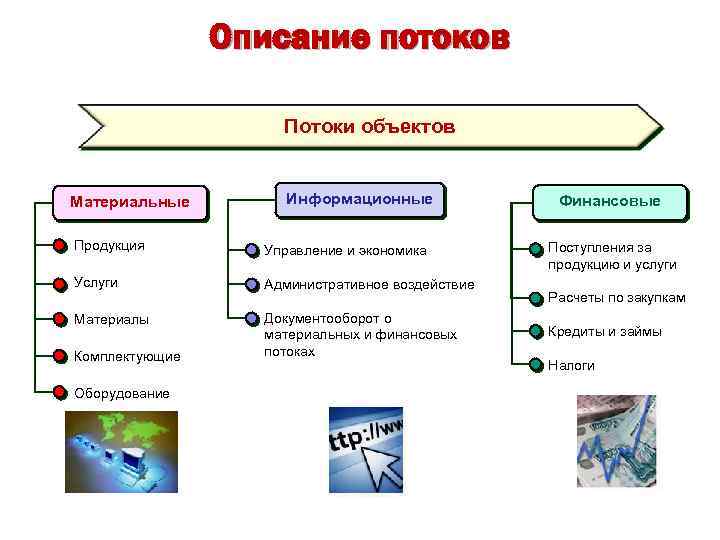 Описание потоков

Потоки объектов

Материальные

Продукция

Услуги

Материалы

Комплектующие

Оборудование

Информационные

Управление и экономика

Административное воздействие

Документооборот о материальных и финансовых потоках

Финансовые

Поступления за продукцию и услуги

Расчеты по закупкам

Кредиты и займы

Налоги

ttp://ww